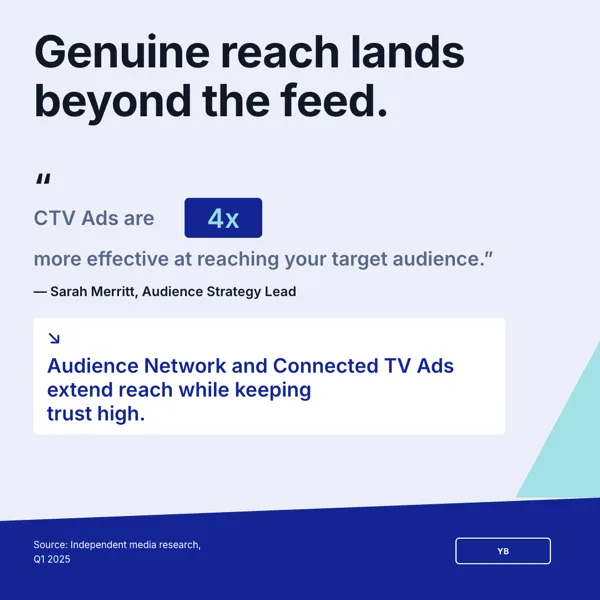 Genuine reach lands beyond the feed.

"

CTV Ads are 4x more effective at reaching your target audience."

— Sarah Merritt, Audience Strategy Lead

↘
Audience Network and Connected TV Ads extend reach while keeping trust high.

Source: Independent media research, Q1 2025

YB